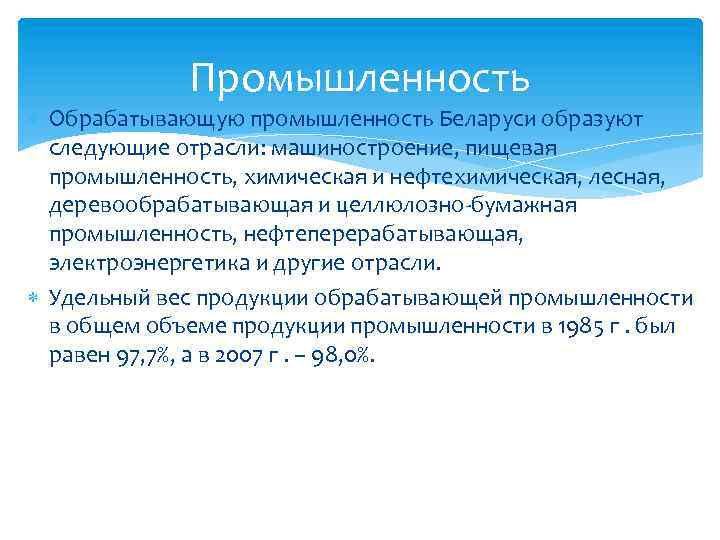 Промышленность

Обрабатывающую промышленность Беларуси образуют следующие отрасли: машиностроение, пищевая промышленность, химическая и нефтехимическая, лесная, деревообрабатывающая и целлюлозно-бумажная промышленность, нефтеперерабатывающая, электроэнергетика и другие отрасли.

Удельный вес продукции обрабатывающей промышленности в общем объеме продукции промышленности в 1985 г . был равен 97,7%, а в 2007 г . – 98,0%.